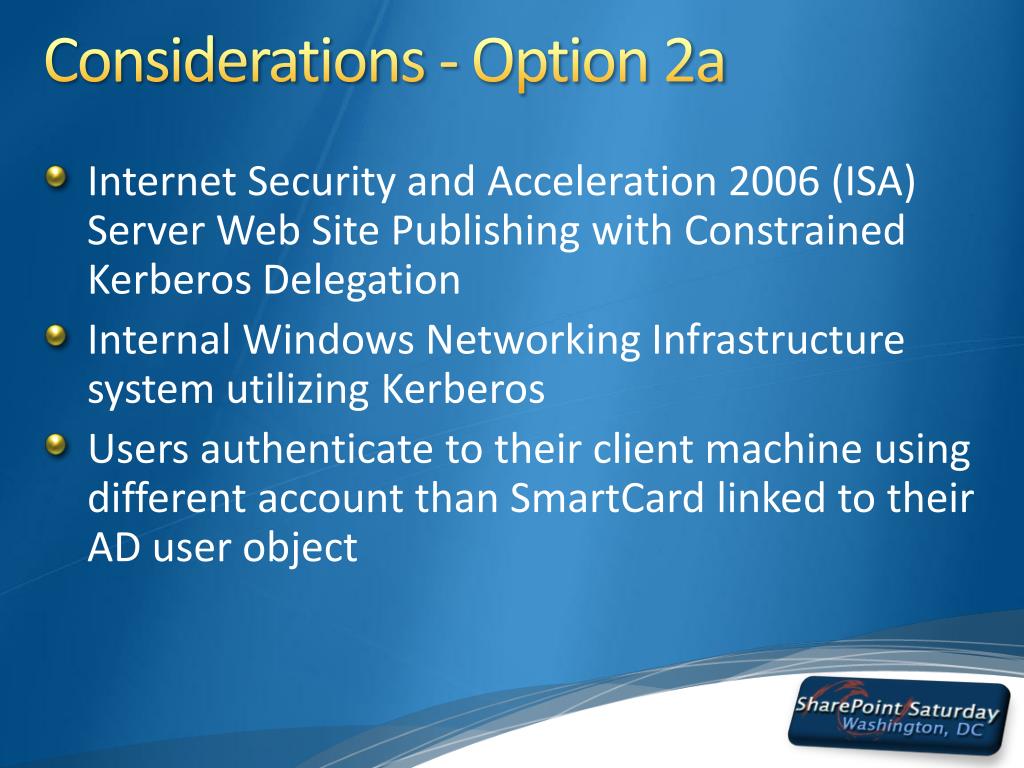 Considerations - Option 2a

Internet Security and Acceleration 2006 (ISA) Server Web Site Publishing with Constrained Kerberos Delegation

Internal Windows Networking Infrastructure system utilizing Kerberos

Users authenticate to their client machine using different account than SmartCard linked to their AD user object

SharePoint Saturday
Washington, DC